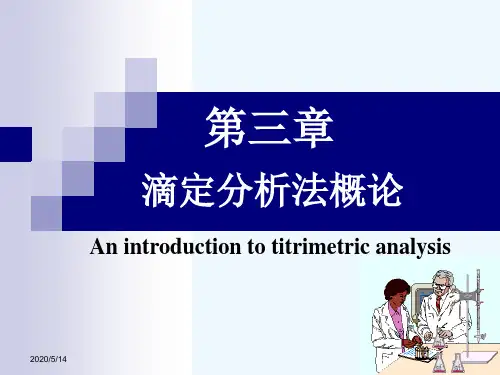 第三章

滴定分析法概论

An introduction to titrimetric analysis

2020/5/14